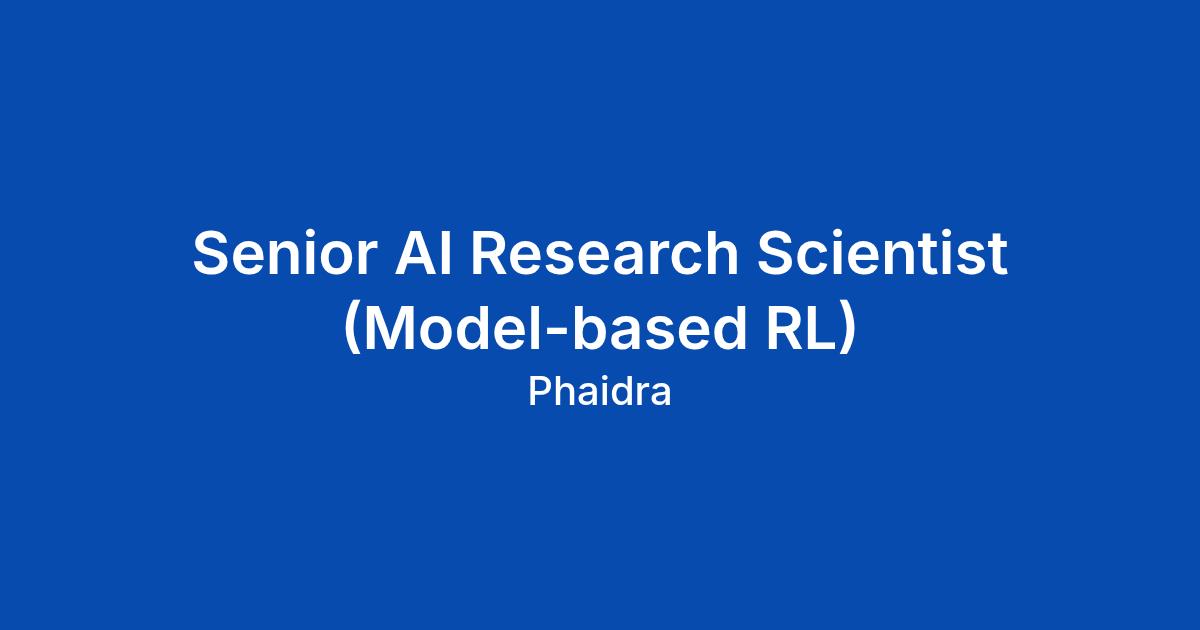 Senior AI Research Scientist
(Model-based RL)

Phaidra